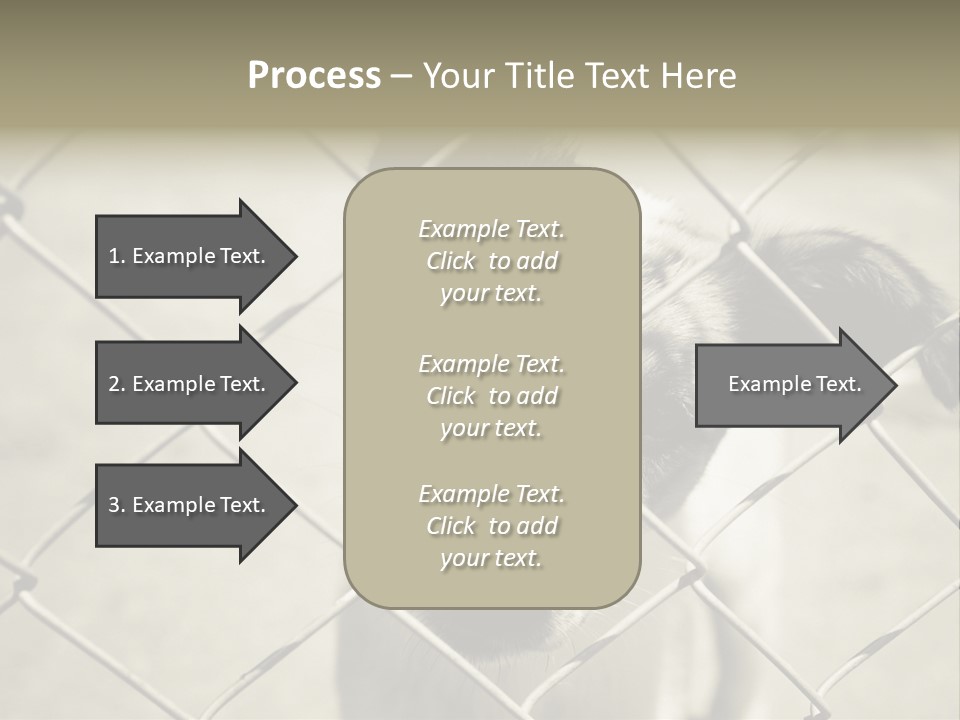 Process – Your Title Text Here

1. Example Text.

2. Example Text.

3. Example Text.

Example Text. Click to add your text.

Example Text. Click to add your text.

Example Text. Click to add your text.

Example Text.